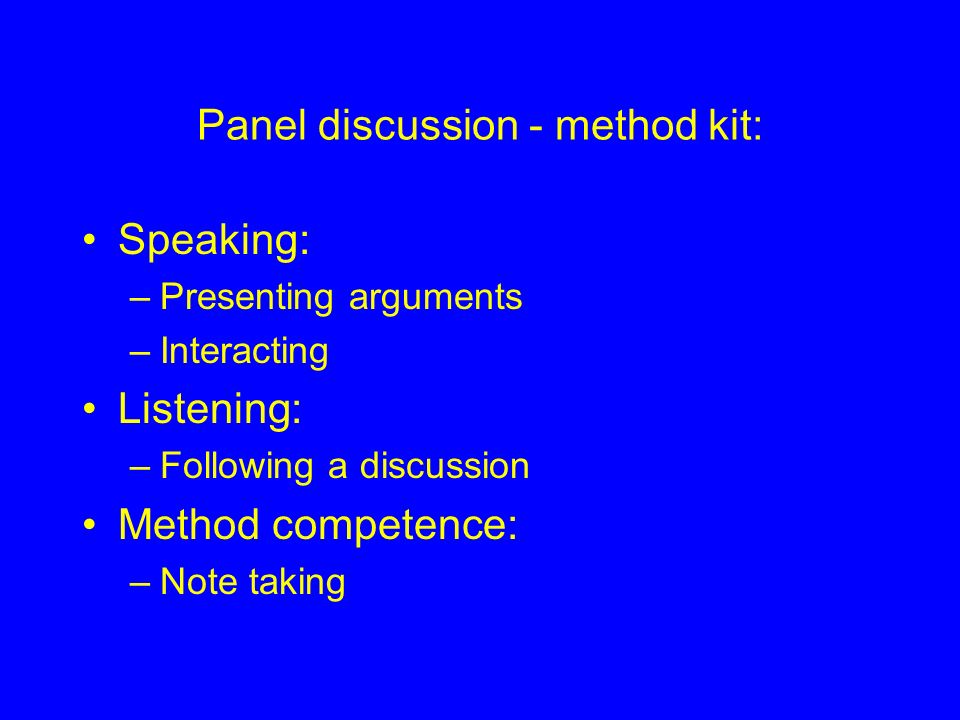 Panel discussion - method kit:

• Speaking:
– Presenting arguments
– Interacting
• Listening:
– Following a discussion
• Method competence:
– Note taking